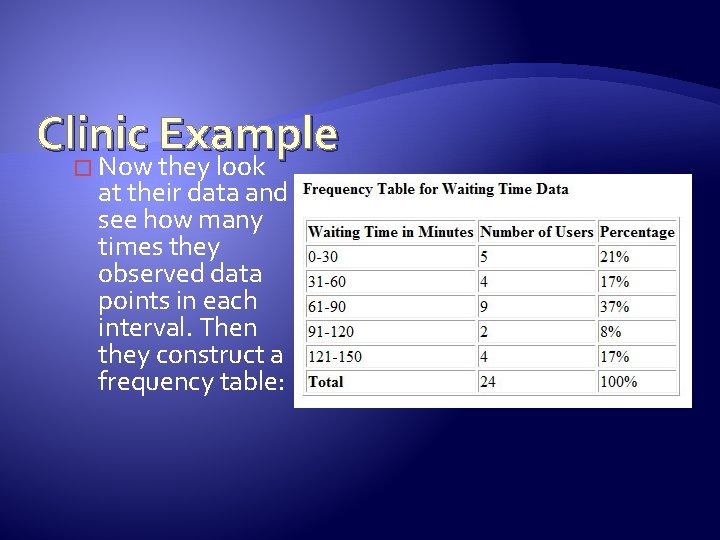 Clinic Example

Now they look at their data and see how many times they observed data points in each interval. Then they construct a frequency table:

Frequency Table for Waiting Time Data

| Waiting Time in Minutes | Number of Users | Percentage |
|---|---|---|
| 0-30 | 5 | 21% |
| 31-60 | 4 | 17% |
| 61-90 | 9 | 37% |
| 91-120 | 2 | 8% |
| 121-150 | 4 | 17% |
| Total | 24 | 100% |